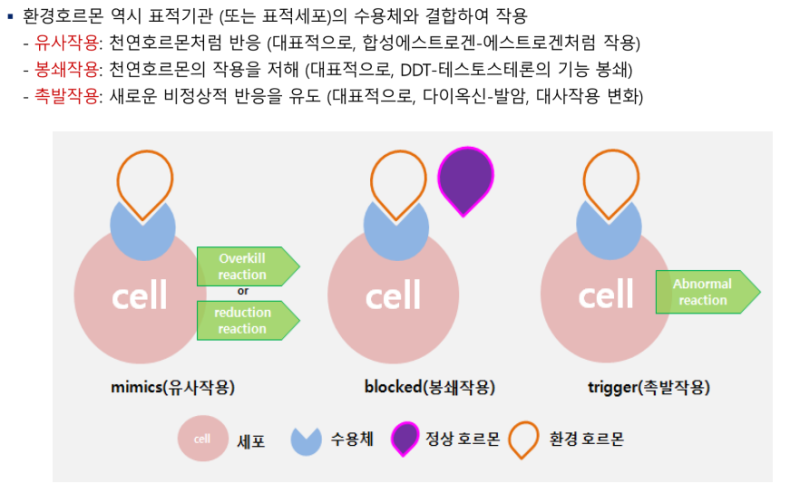 ▪ 환경호르몬 역시 표적기관 (또는 표적세포)의 수용체와 결합하여 작용
- 유사작용: 천연호르몬처럼 반응 (대표적으로, 합성에스트로겐-에스트로겐처럼 작용)
- 봉쇄작용: 천연호르몬의 작용을 저해 (대표적으로, DDT-테스토스테론의 기능 봉쇄)
- 촉발작용: 새로운 비정상적 반응을 유도 (대표적으로, 다이옥신-발암, 대사작용 변화)

cell

Overkill reaction

or

reduction reaction

mimics(유사작용)

cell

blocked(봉쇄작용)

cell

Abnormal reaction

trigger(촉발작용)

cell 세포 수용체 정상 호르몬 환경 호르몬